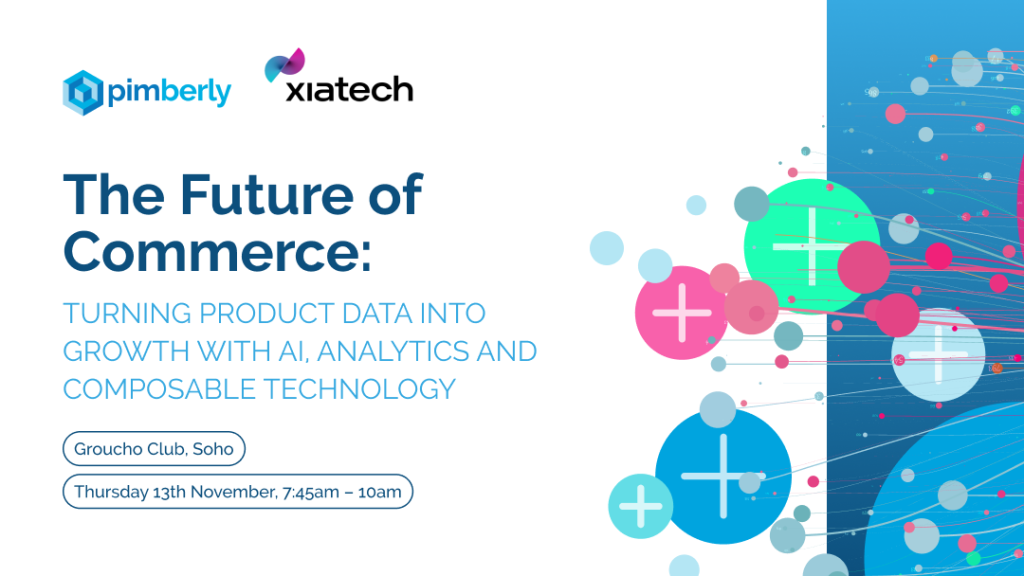 pimberly

xiatech

The Future of Commerce:

TURNING PRODUCT DATA INTO GROWTH WITH AI, ANALYTICS AND COMPOSABLE TECHNOLOGY

Groucho Club, Soho

Thursday 13th November, 7:45am – 10am